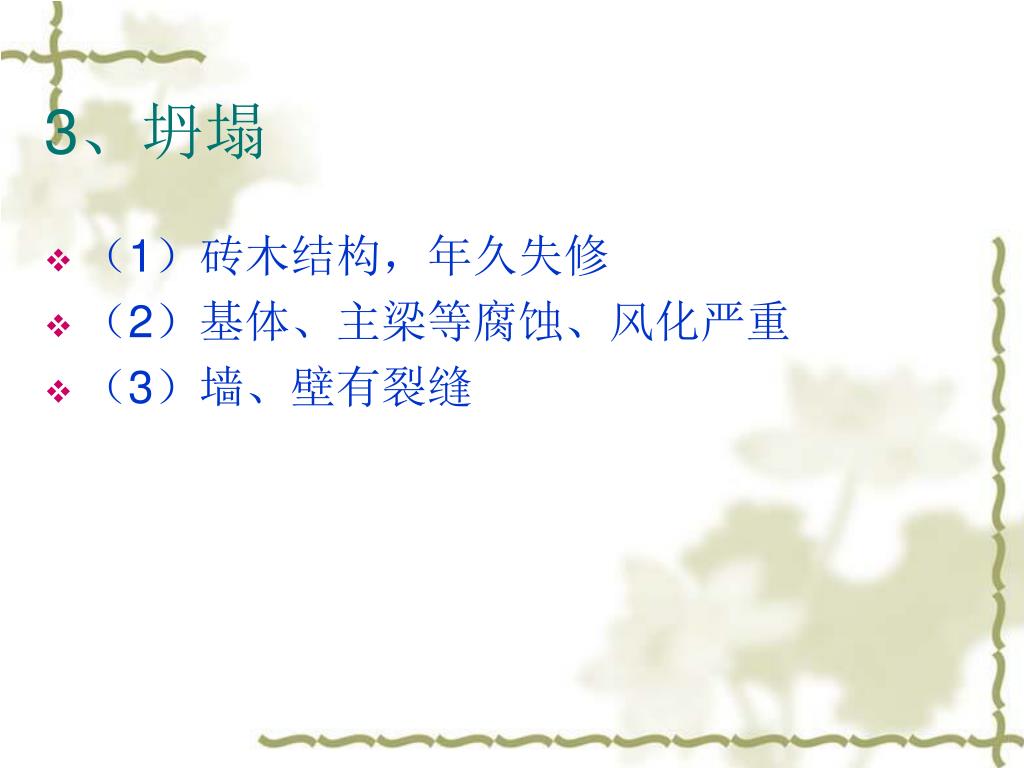 3、坍塌

❖ （1）砖木结构，年久失修
❖ （2）基体、主梁等腐蚀、风化严重
❖ （3）墙、壁有裂缝